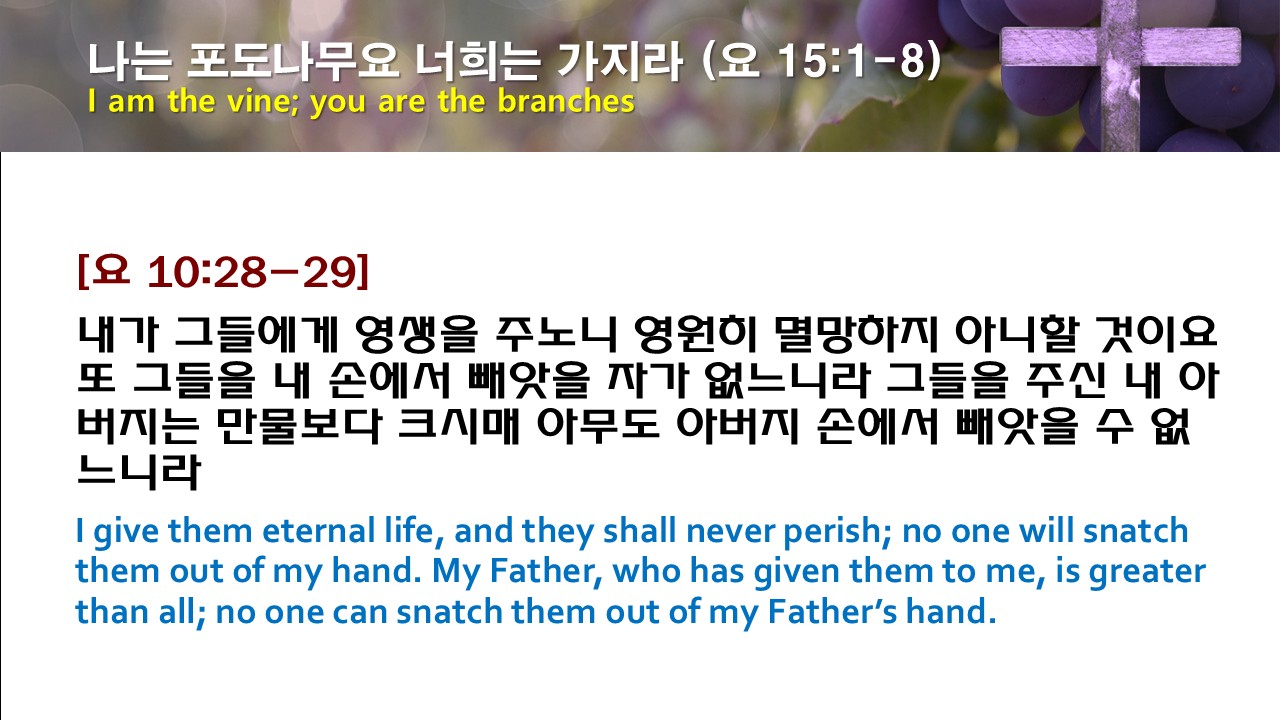 나는 포도나무요 너희는 가지라 (요 15:1-8)
I am the vine; you are the branches

[요 10:28-29]

내가 그들에게 영생을 주노니 영원히 멸망하지 아니할 것이요 또 그들을 내 손에서 빼앗을 자가 없느니라 그들을 주신 내 아버지는 만물보다 크시매 아무도 아버지 손에서 빼앗을 수 없느니라

I give them eternal life, and they shall never perish; no one will snatch them out of my hand. My Father, who has given them to me, is greater than all; no one can snatch them out of my Father's hand.